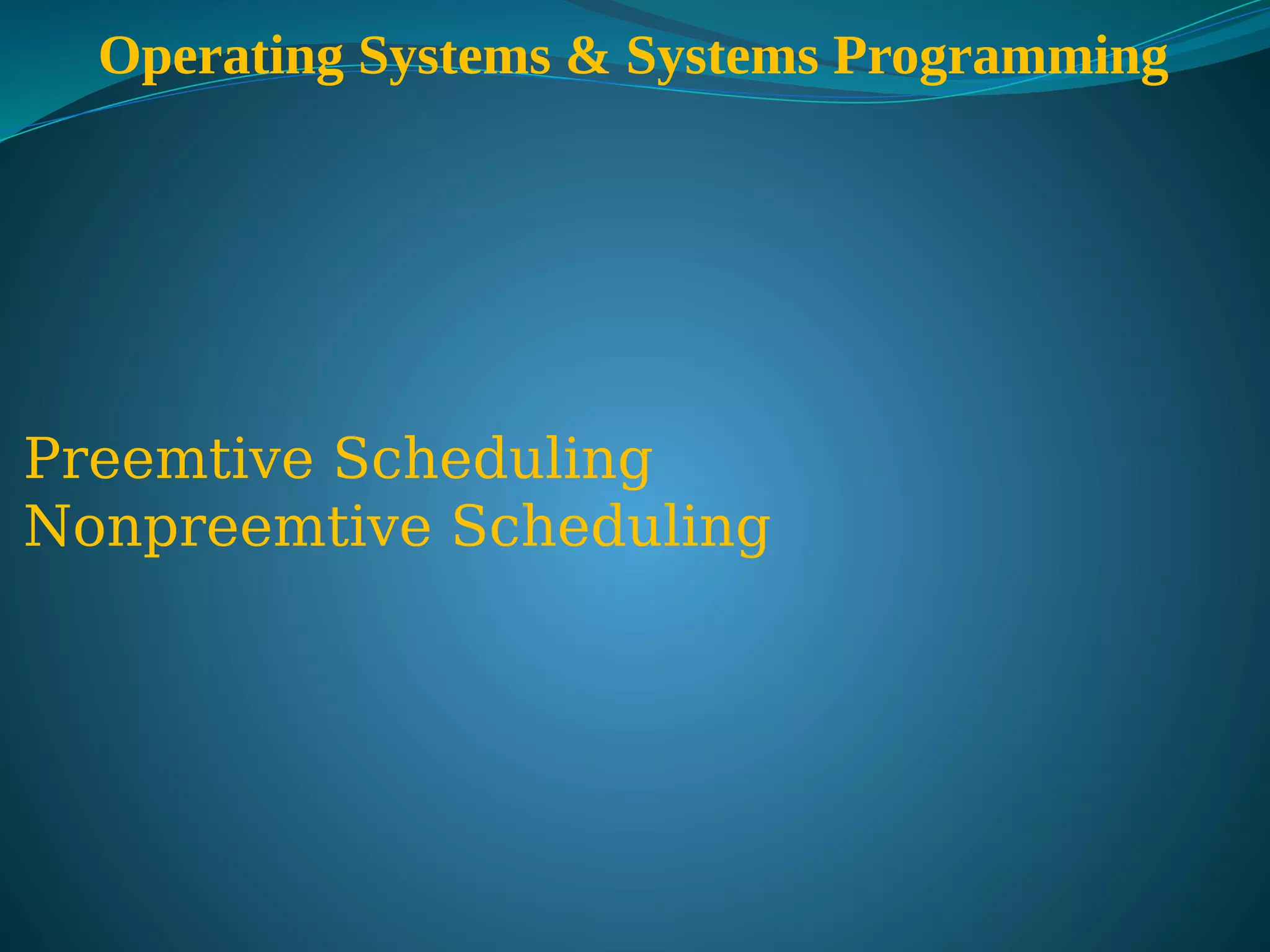 Operating Systems & Systems Programming

Preemtive Scheduling
Nonpreemtive Scheduling